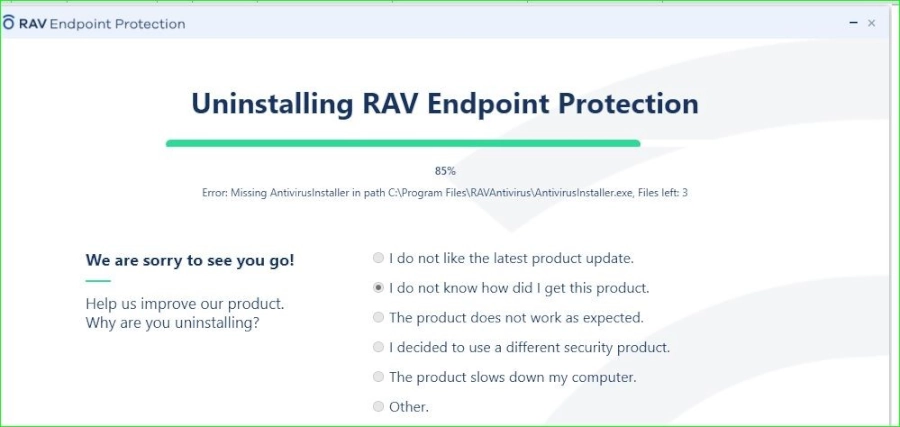 RAV Endpoint Protection

Uninstalling RAV Endpoint Protection

85%

Error: Missing AntivirusInstaller in path C:\Program Files\RAVAntivirus\AntivirusInstaller.exe, Files left: 3

We are sorry to see you go!

Help us improve our product. Why are you uninstalling?

I do not like the latest product update.

I do not know how did I get this product.

The product does not work as expected.

I decided to use a different security product.

The product slows down my computer.

Other.